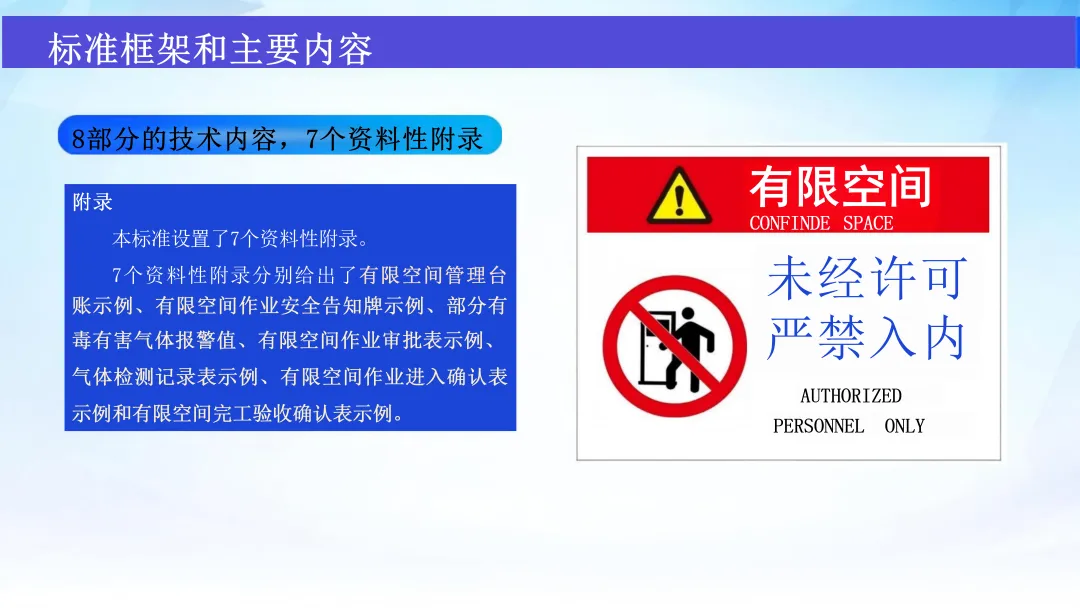 标准框架和主要内容

8部分的技术内容，7个资料性附录

附录

本标准设置了7个资料性附录。

7个资料性附录分别给出了有限空间管理台账示例、有限空间作业安全告知牌示例、部分有毒有害气体报警值、有限空间作业审批表示例、气体检测记录表示例、有限空间作业进入确认表示例和有限空间完工验收确认表示例。

有限空间
CONFINDE SPACE

未经许可
严禁入内

AUTHORIZED
PERSONNEL ONLY